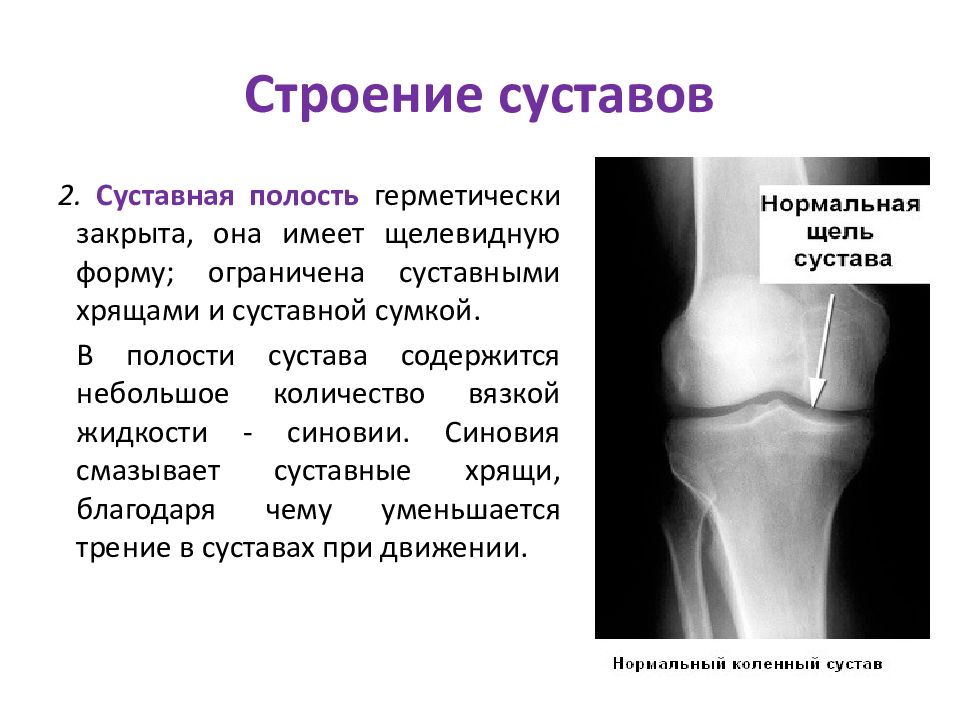 Строение суставов

2. Суставная полость герметически закрыта, она имеет щелевидную форму; ограничена суставными хрящами и суставной сумкой.

В полости сустава содержится небольшое количество вязкой жидкости - синовии. Синовия смазывает суставные хрящи, благодаря чему уменьшается трение в суставах при движении.

Нормальная щель сустава

Нормальный коленный сустав